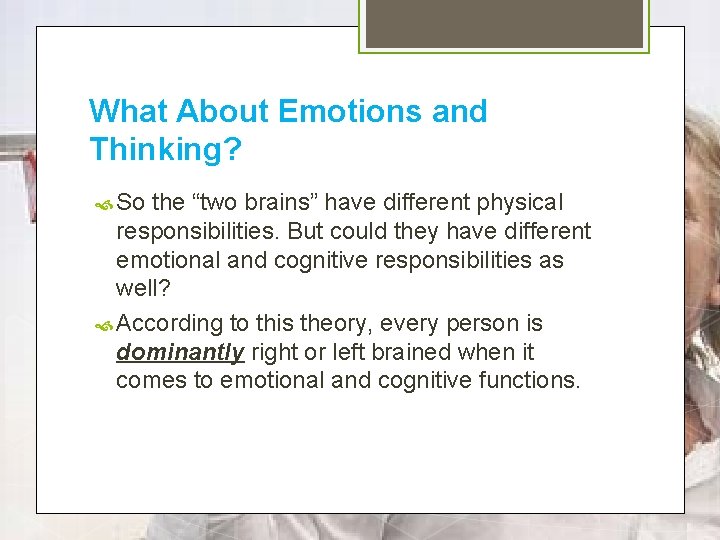 What About Emotions and Thinking?

So the “two brains” have different physical responsibilities. But could they have different emotional and cognitive responsibilities as well?

According to this theory, every person is dominantly right or left brained when it comes to emotional and cognitive functions.